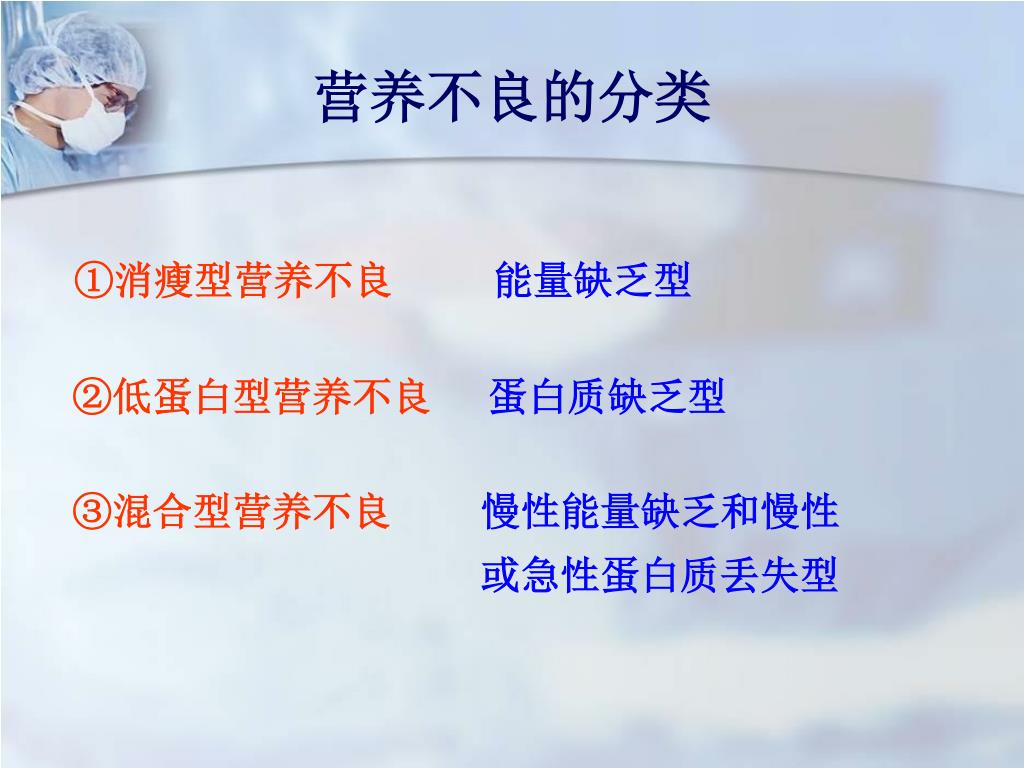 营养不良的分类

①消瘦型营养不良　　能量缺乏型

②低蛋白型营养不良　　蛋白质缺乏型

③混合型营养不良　　慢性能量缺乏和慢性或急性蛋白质丢失型